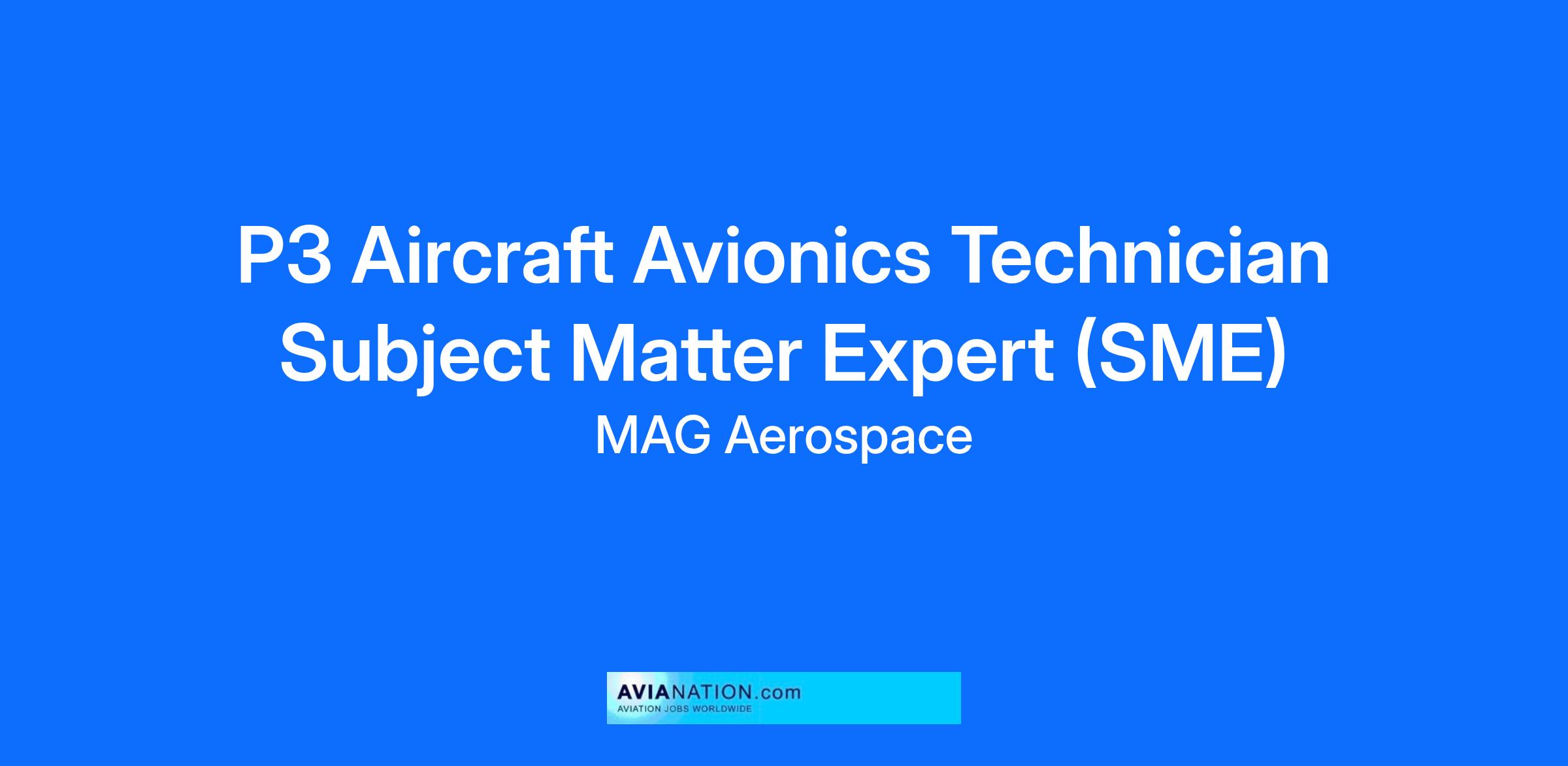 P3 Aircraft Avionics Technician Subject Matter Expert (SME)

MAG Aerospace

AVIANATION.com
AVIATION JOBS WORLDWIDE